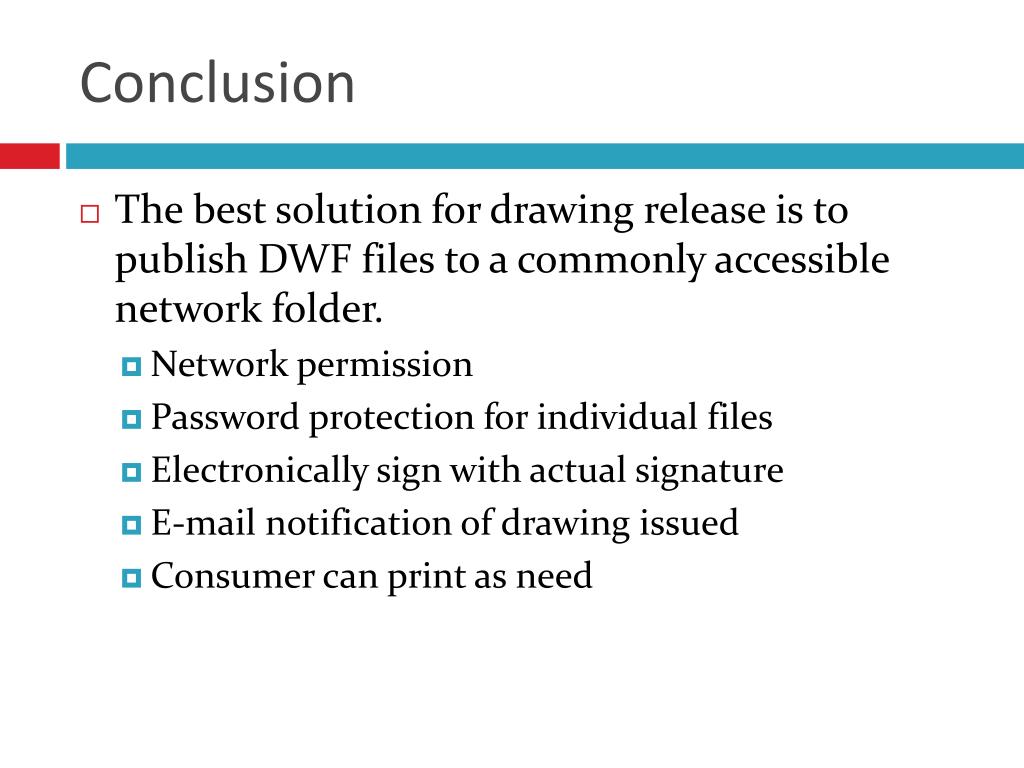 Conclusion

The best solution for drawing release is to publish DWF files to a commonly accessible network folder.

Network permission

Password protection for individual files

Electronically sign with actual signature

E-mail notification of drawing issued

Consumer can print as need